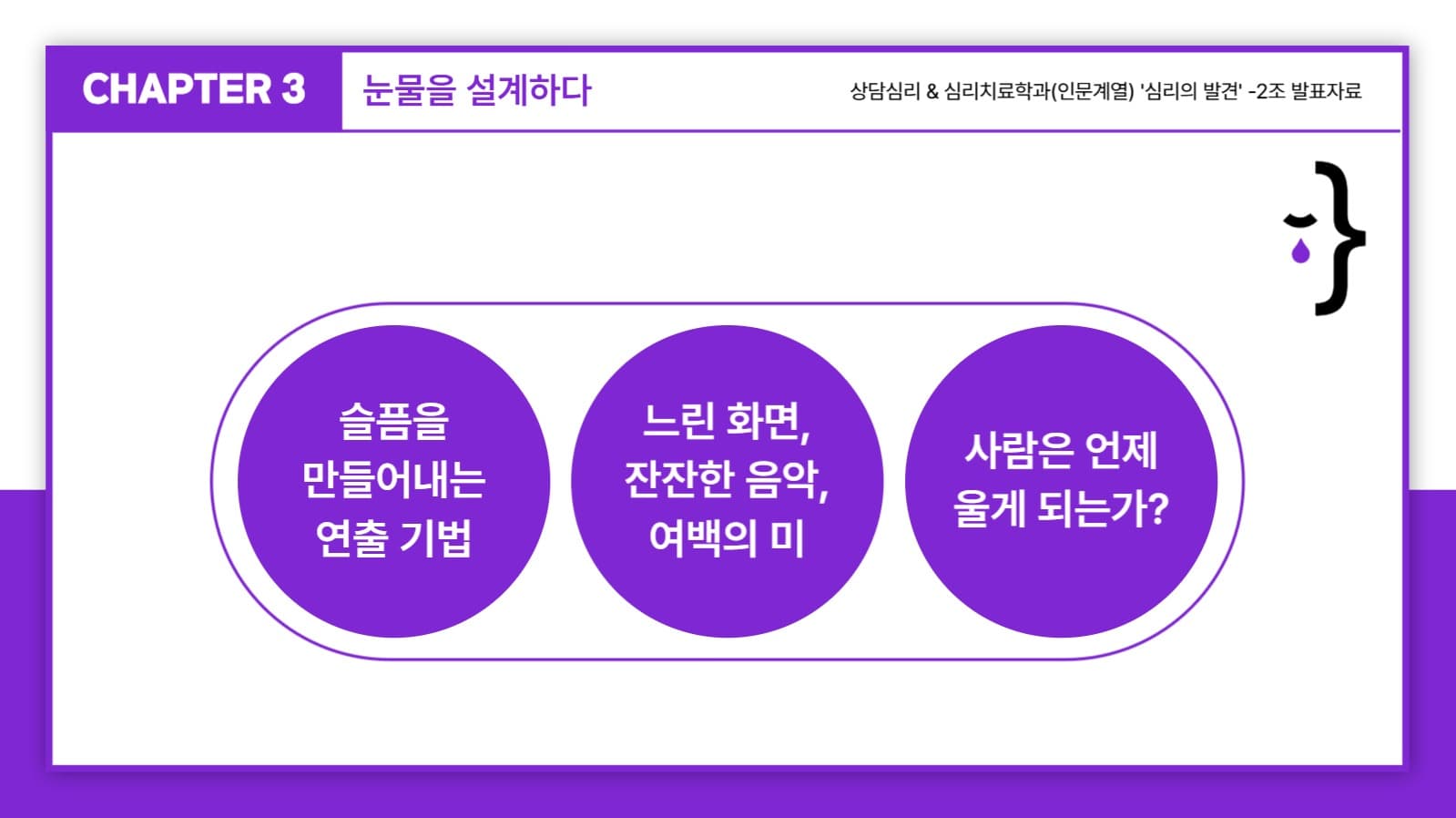 CHAPTER 3

눈물을 설계하다

상담심리 & 심리치료학과(인문계열) '심리의 발견' -2조 발표자료

슬픔을 만들어내는 연출 기법

느린 화면, 잔잔한 음악, 여백의 미

사람은 언제 울게 되는가?